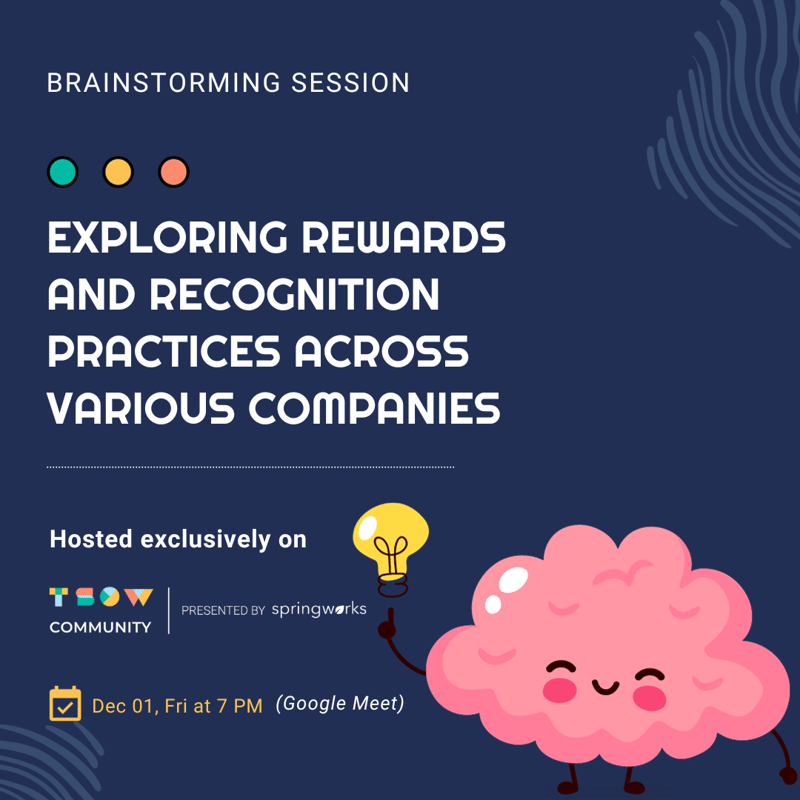 BRAINSTORMING SESSION

EXPLORING REWARDS AND RECOGNITION PRACTICES ACROSS VARIOUS COMPANIES

Hosted exclusively on

TSOW COMMUNITY

PRESENTED BY springworks

Dec 01, Fri at 7 PM (Google Meet)